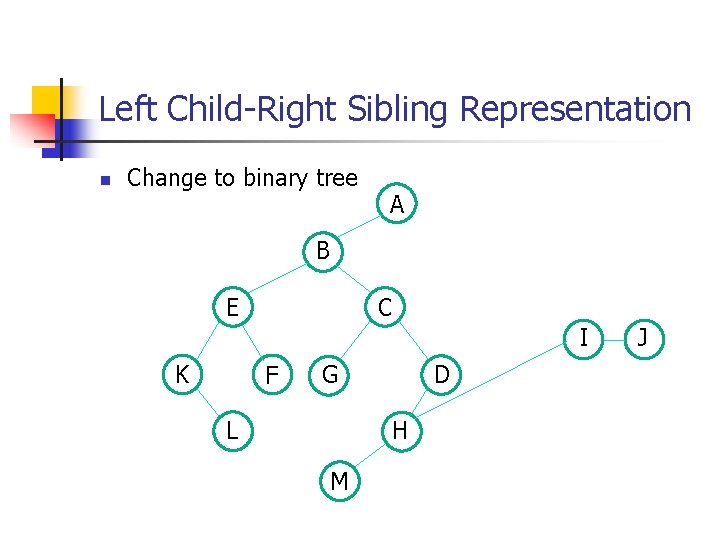 Left Child-Right Sibling Representation

Change to binary tree

A
B
E
C
I
J
K
F
G
D
L
H
M